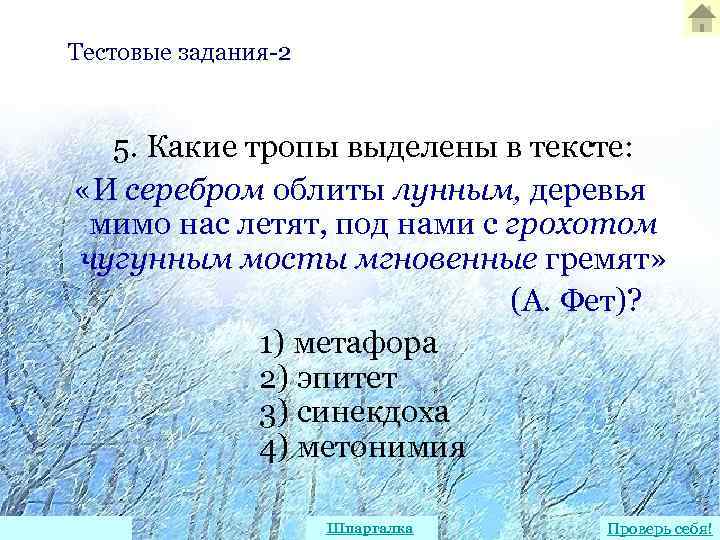 Тестовые задания-2

5. Какие тропы выделены в тексте:
«И серебром облиты лунным, деревья мимо нас летят, под нами с грохотом чугунным мосты мгновенные гремят»
(А. Фет)?

1) метафора
2) эпитет
3) синекдоха
4) метонимия

Шпаргалка

Проверь себя!